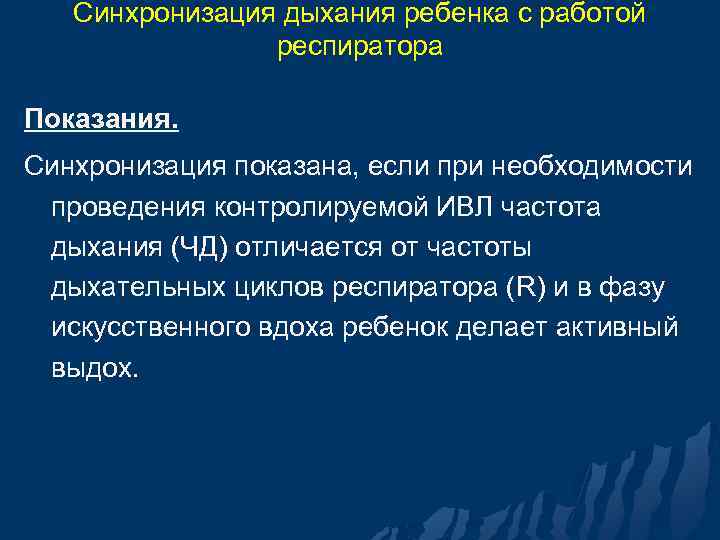 Синхронизация дыхания ребенка с работой респиратора

Показания.

Синхронизация показана, если при необходимости проведения контролируемой ИВЛ частота дыхания (ЧД) отличается от частоты дыхательных циклов респиратора (R) и в фазу искусственного вдоха ребенок делает активный выдох.